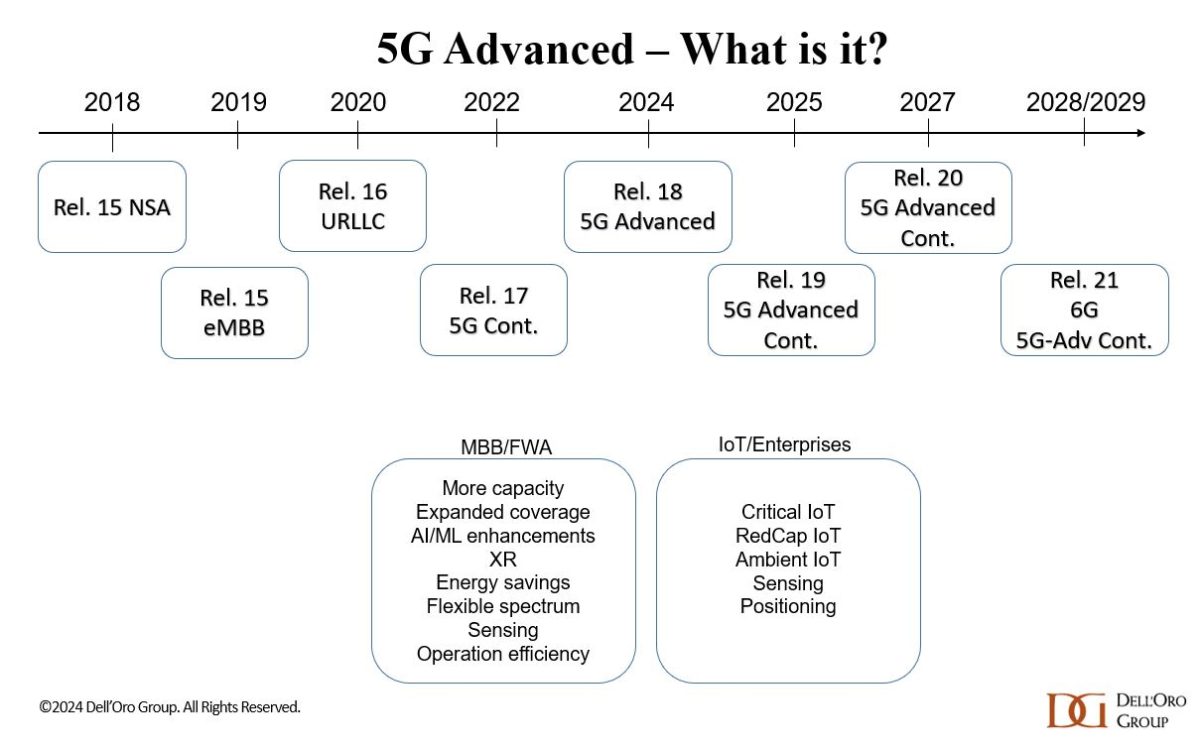 5G Advanced – What is it?

2018 2019 2020 2022 2024 2025 2027 2028/2029

Rel. 15 NSA

Rel. 15 eMBB

Rel. 16 URLLC

Rel. 17 5G Cont.

Rel. 18 5G Advanced

Rel. 19 5G Advanced Cont.

Rel. 20 5G Advanced Cont.

Rel. 21 6G 5G-Adv Cont.

MBB/FWA

More capacity
Expanded coverage
AI/ML enhancements
XR
Energy savings
Flexible spectrum
Sensing
Operation efficiency

IoT/Enterprises

Critical IoT
RedCap IoT
Ambient IoT
Sensing
Positioning

©2024 Dell'Oro Group. All Rights Reserved.

DG DELL'ORO GROUP